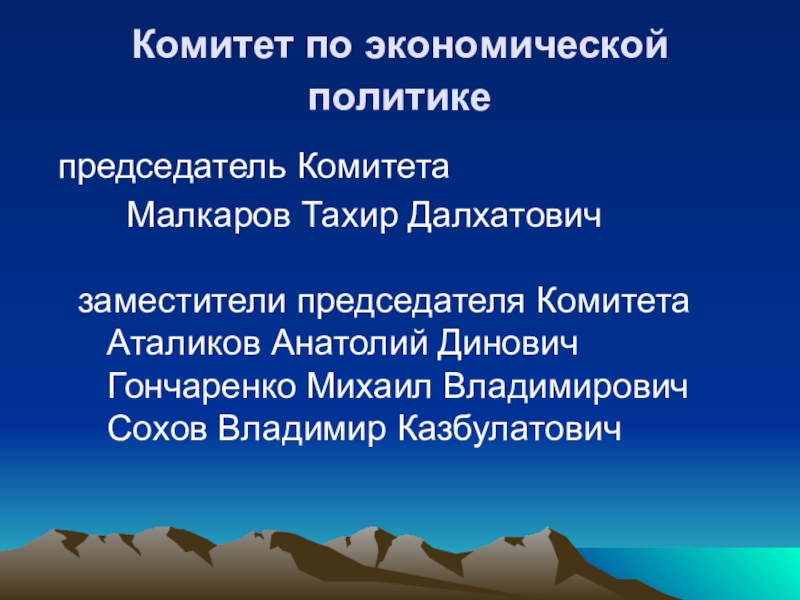 Комитет по экономической политике

председатель Комитета

Малкаров Тахир Далхатович

заместители председателя Комитета
Аталиков Анатолий Динович
Гончаренко Михаил Владимирович
Сохов Владимир Казбулатович